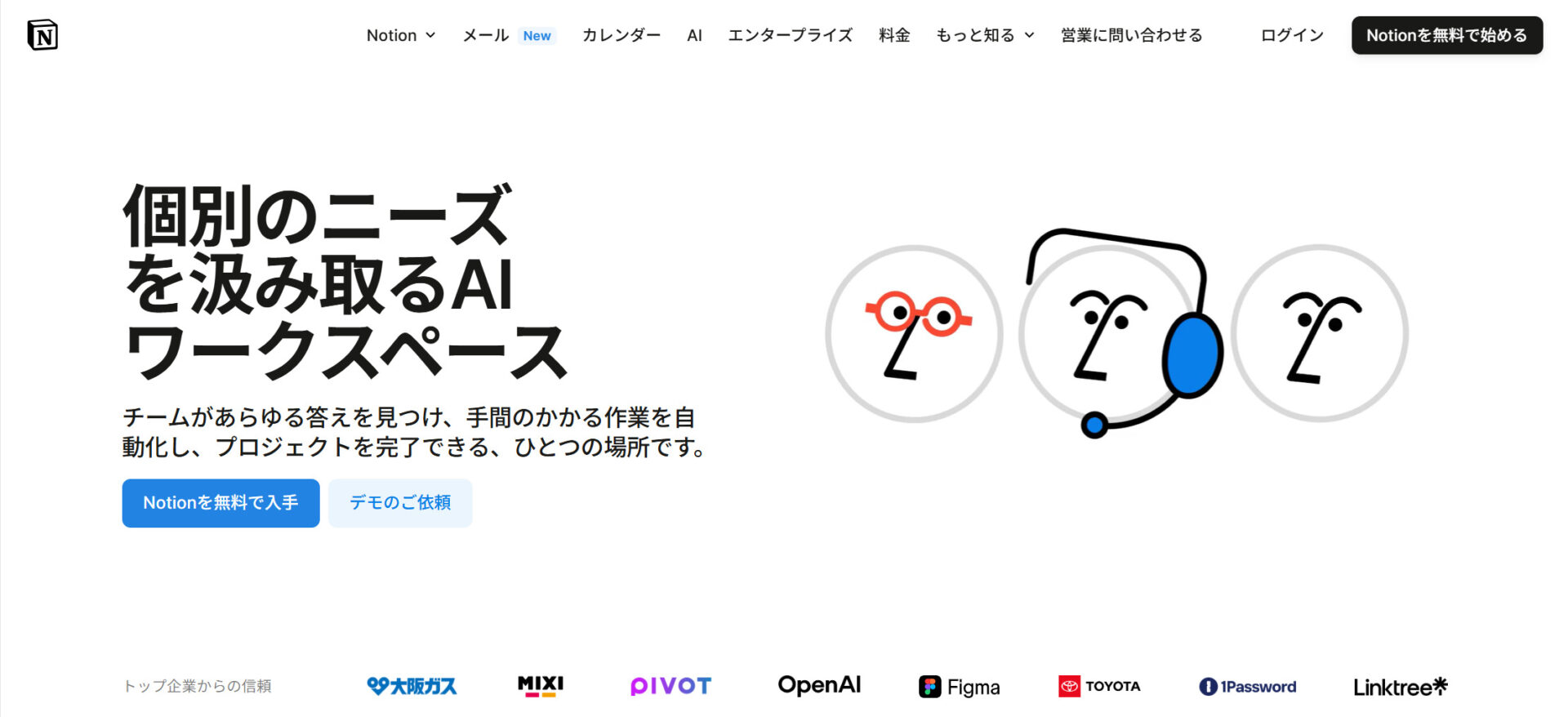 N

Notion メール New カレンダー AI エンタープライズ 料金 もっと知る 営業に問い合わせる ログイン Notionを無料で始める

個別のニーズを汲み取るAIワークスペース

チームがあらゆる答えを見つけ、手間のかかる作業を自動化し、プロジェクトを完了できる、ひとつの場所です。

Notionを無料で入手 デモのご依頼

トップ企業からの信頼 大阪ガス MIXI PIVOT OpenAI Figma TOYOTA 1Password Linktree